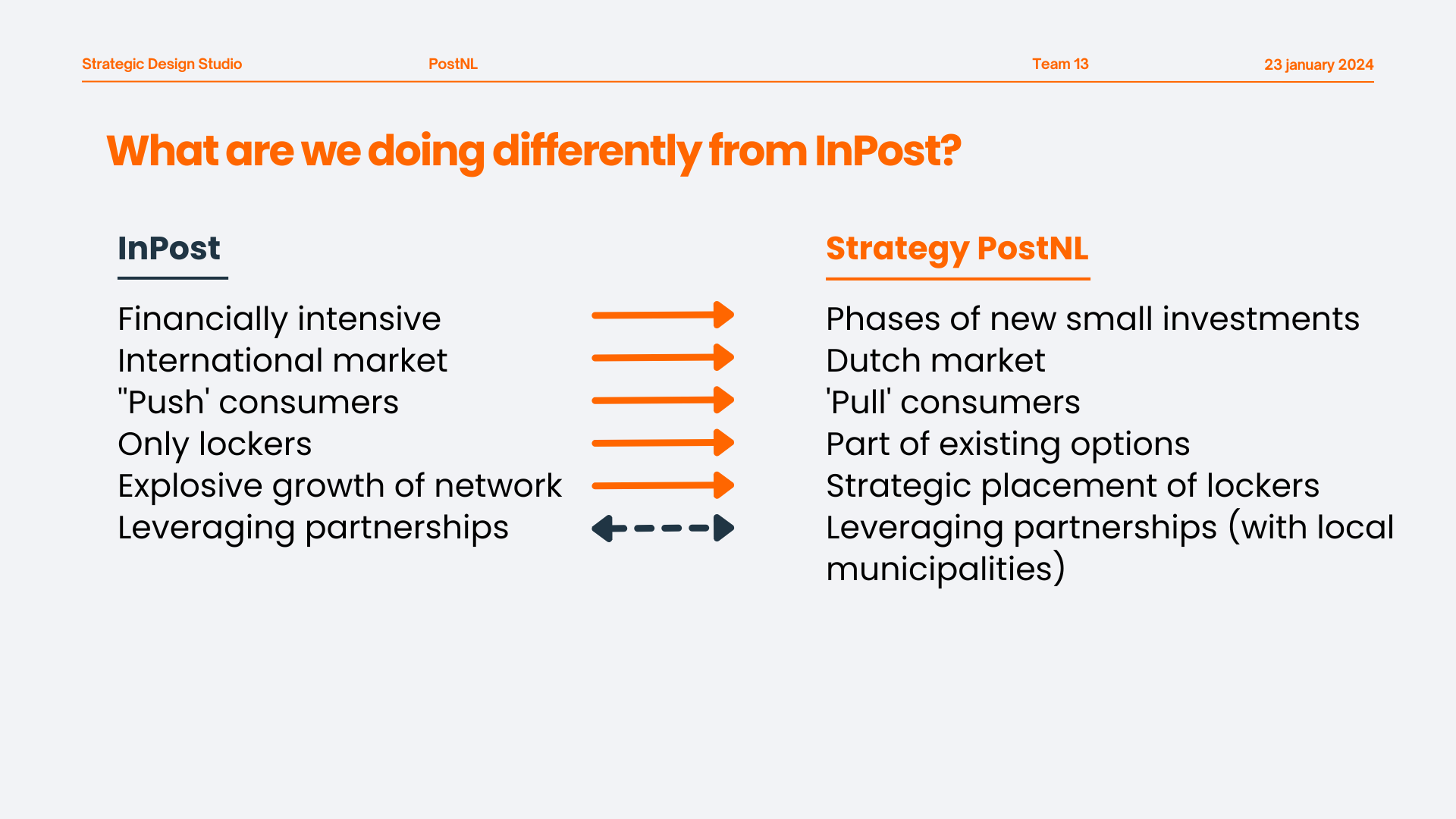 Strategic Design Studio PostNL Team 13 23 january 2024

What are we doing differently from InPost?

InPost

Financially intensive
International market
"Push' consumers
Only lockers
Explosive growth of network
Leveraging partnerships

Strategy PostNL

Phases of new small investments
Dutch market
'Pull' consumers
Part of existing options
Strategic placement of lockers
Leveraging partnerships (with local municipalities)